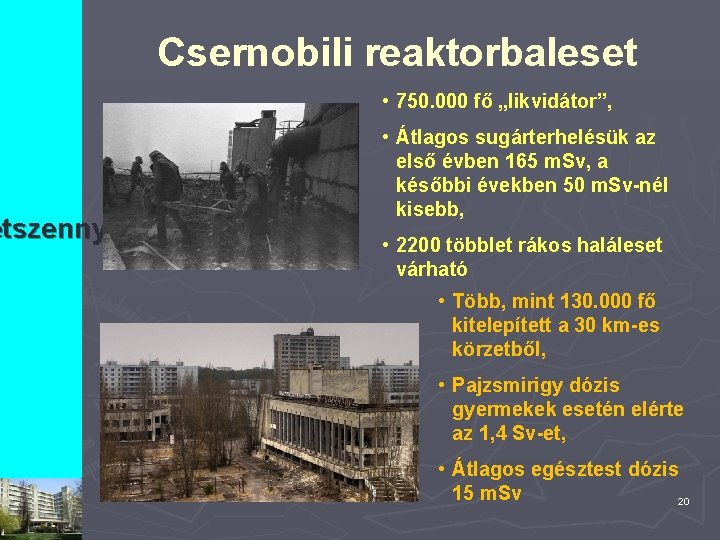 Csernobili reaktorbaleset

etszenny

• 750.000 fő „likvidátor”,

• Átlagos sugárterhelésük az első évben 165 mSv, a későbbi években 50 mSv-nél kisebb,

• 2200 többlet rákos haláleset várható

• Több, mint 130.000 fő kitelepített a 30 km-es körzetből,

• Pajzsmirigy dózis gyermekek esetén elérte az 1,4 Sv-et,

• Átlagos egésztest dózis 15 mSv

20